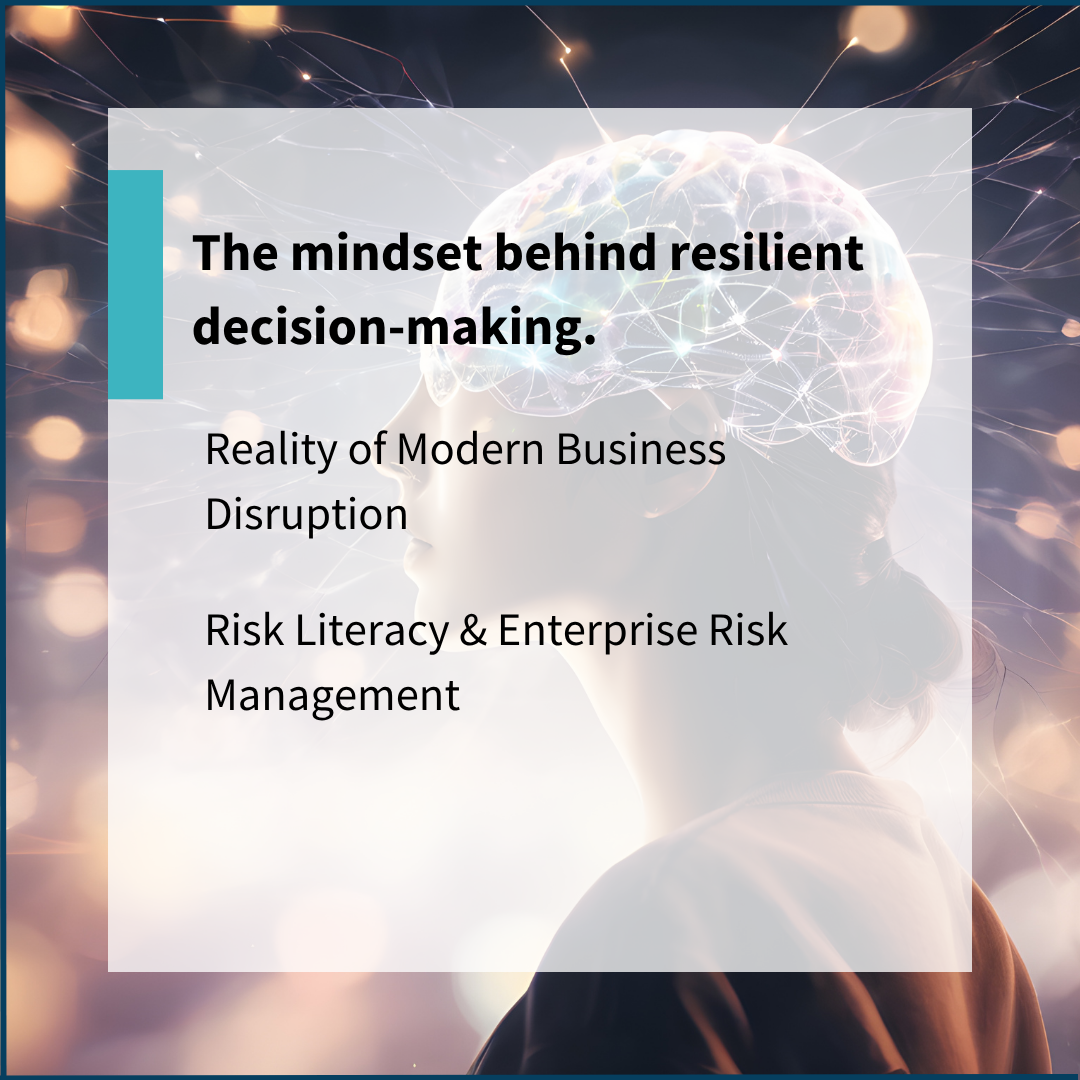 The mindset behind resilient decision-making.

Reality of Modern Business Disruption

Risk Literacy & Enterprise Risk Management